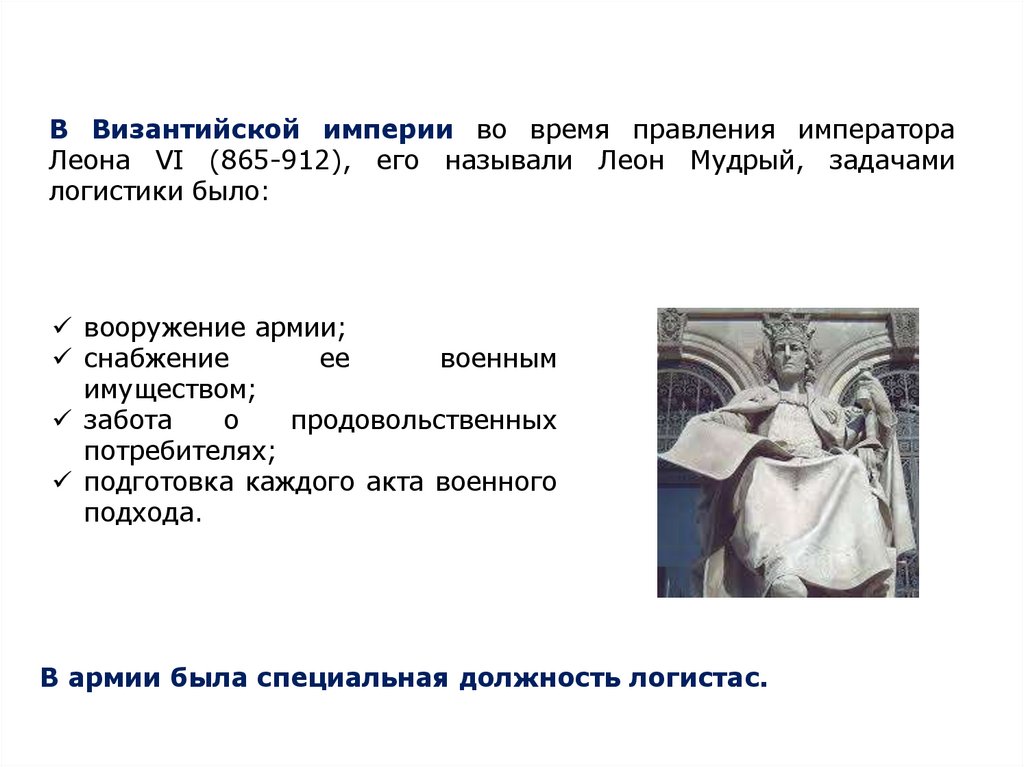 В Византийской империи во время правления императора Леона VI (865-912), его называли Леон Мудрый, задачами логистики было:

✓ вооружение армии;
✓ снабжение ее военным имуществом;
✓ забота о продовольственных потребителях;
✓ подготовка каждого акта военного подхода.

В армии была специальная должность логистас.